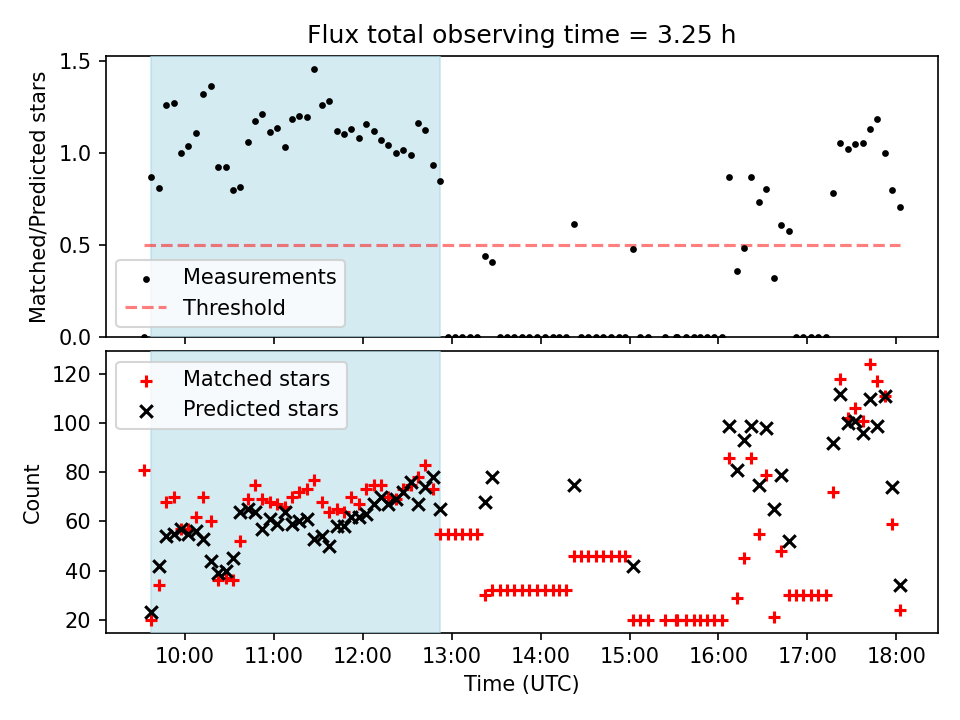 Flux total observing time = 3.25 h

Matched/Predicted stars

1.5
1.0
0.5
0.0

Measurements
Threshold

Count

120
100
80
60
40
20

Matched stars
Predicted stars

10:00
11:00
12:00
13:00
14:00
15:00
16:00
17:00
18:00

Time (UTC)